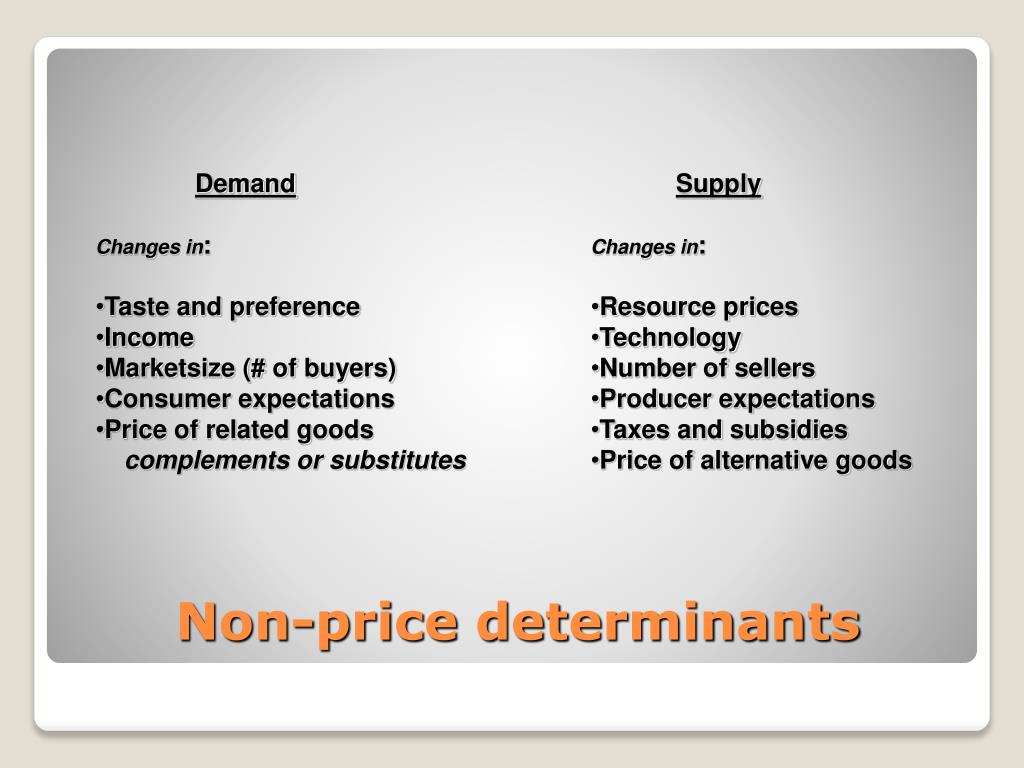 Demand

Changes in:

•Taste and preference
•Income
•Marketsize (# of buyers)
•Consumer expectations
•Price of related goods
complements or substitutes

Supply

Changes in:

•Resource prices
•Technology
•Number of sellers
•Producer expectations
•Taxes and subsidies
•Price of alternative goods

Non-price determinants